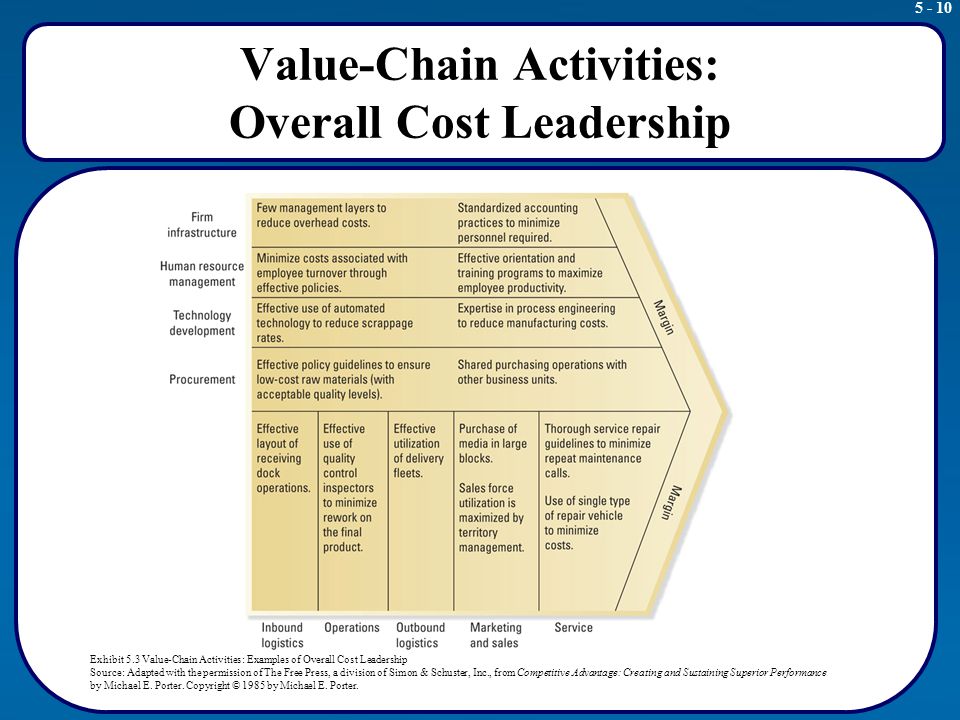 5 - 10

Value-Chain Activities: Overall Cost Leadership

Firm infrastructure
Few management layers to reduce overhead costs.
Standardized accounting practices to minimize personnel required.

Human resource management
Minimize costs associated with employee turnover through effective policies.
Effective orientation and training programs to maximize employee productivity.

Technology development
Effective use of automated technology to reduce scrappage rates.
Expertise in process engineering to reduce manufacturing costs.

Procurement
Effective policy guidelines to ensure low-cost raw materials (with acceptable quality levels).
Shared purchasing operations with other business units.

Margin

Effective layout of receiving dock operations.

Effective use of quality control inspectors to minimize rework on the final product.

Effective utilization of delivery fleets.

Purchase of media in large blocks.

Sales force utilization is maximized by territory management.

Thorough service repair guidelines to minimize repeat maintenance calls.

Use of single type of repair vehicle to minimize costs.

Margin

Inbound logistics
Operations
Outbound logistics
Marketing and sales
Service

Exhibit 5.3 Value-Chain Activities: Examples of Overall Cost Leadership
Source: Adapted with the permission of The Free Press, a division of Simon & Schuster, Inc., from Competitive Advantage: Creating and Sustaining Superior Performance by Michael E. Porter. Copyright © 1985 by Michael E. Porter.